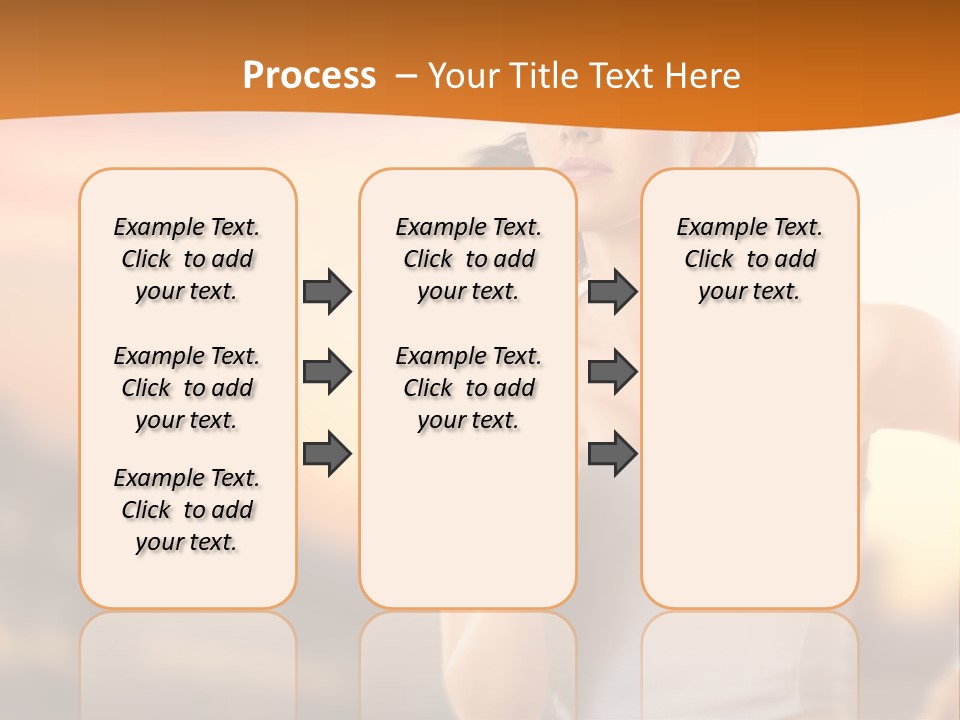 Process – Your Title Text Here

Example Text. Click to add your text.

Example Text. Click to add your text.

Example Text. Click to add your text.

Example Text. Click to add your text.

Example Text. Click to add your text.

Example Text. Click to add your text.